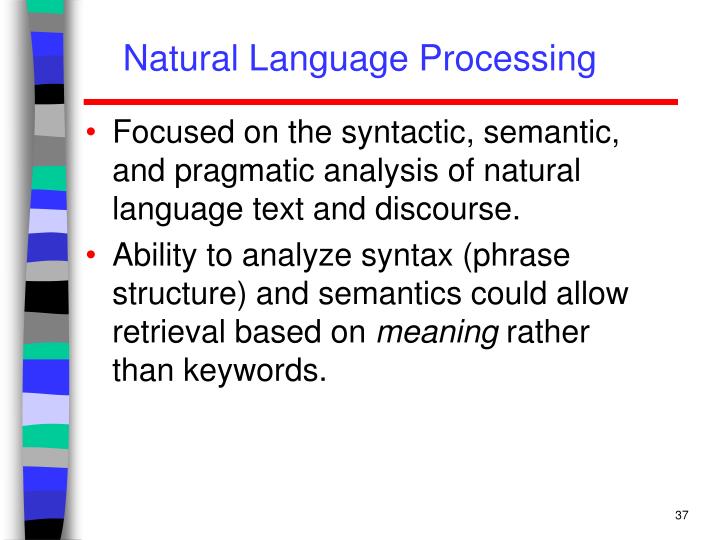 Natural Language Processing

• Focused on the syntactic, semantic, and pragmatic analysis of natural language text and discourse.
• Ability to analyze syntax (phrase structure) and semantics could allow retrieval based on meaning rather than keywords.

37